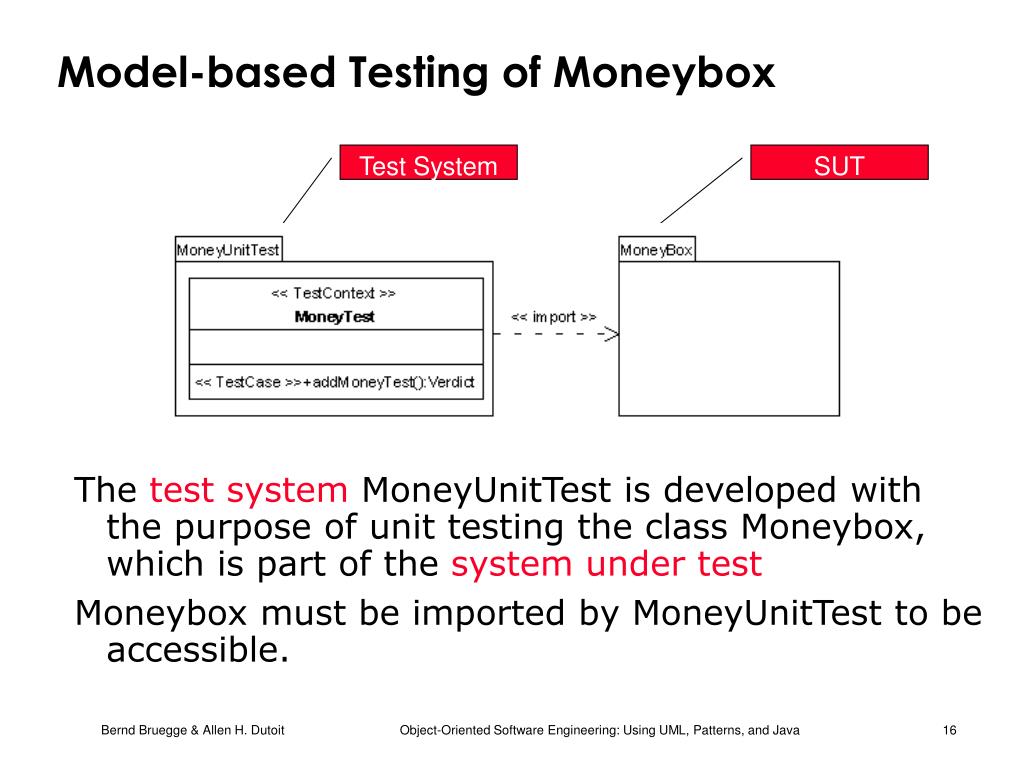 Model-based Testing of Moneybox

Test System

SUT

MoneyUnitTest

<< TestContext >>
MoneyTest

<< TestCase >>+addMoneyTest():Verdict

<< import >>

MoneyBox

The test system MoneyUnitTest is developed with the purpose of unit testing the class Moneybox, which is part of the system under test

Moneybox must be imported by MoneyUnitTest to be accessible.

Bernd Bruegge & Allen H. Dutoit

Object-Oriented Software Engineering: Using UML, Patterns, and Java

16